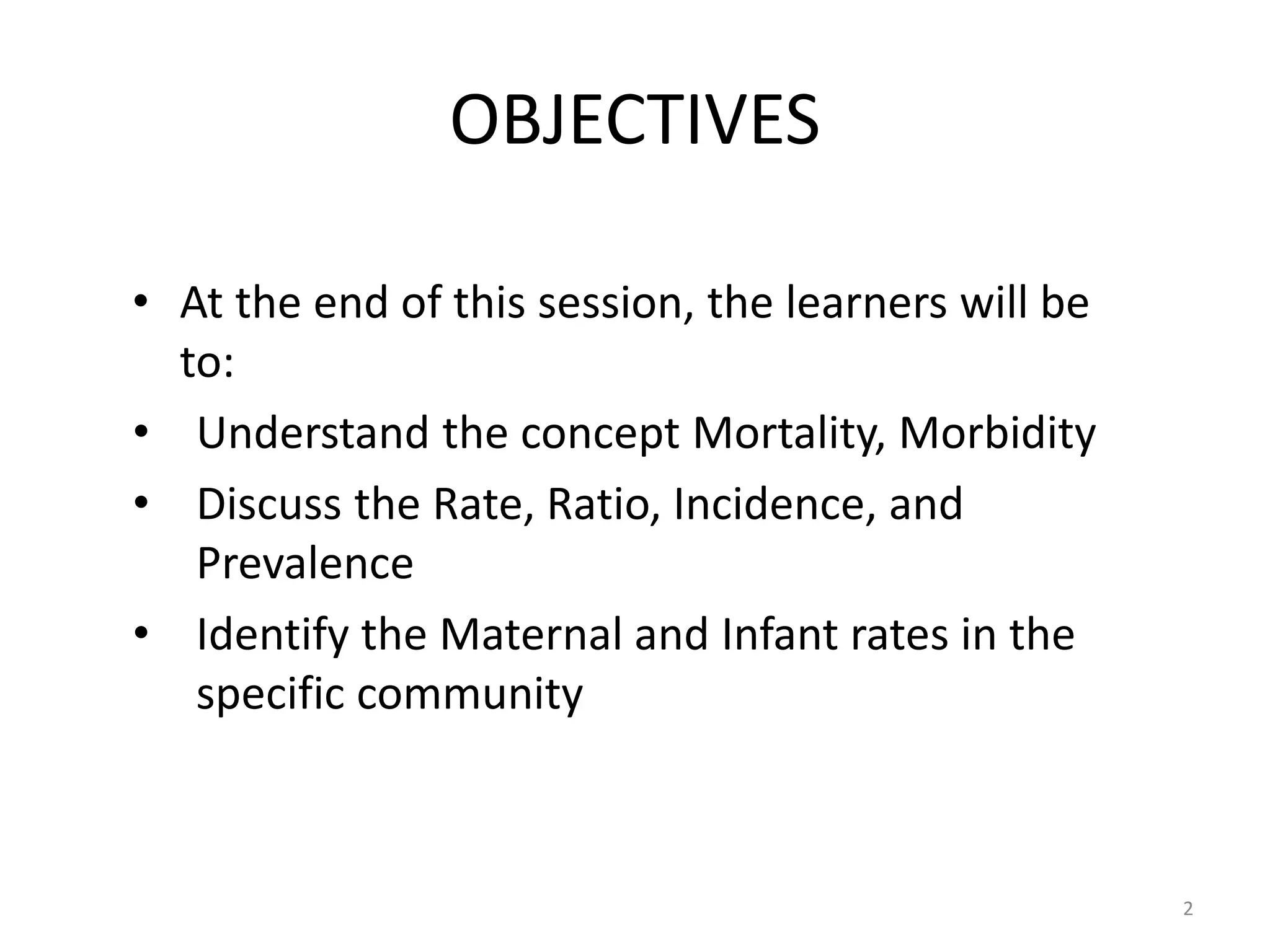 OBJECTIVES

• At the end of this session, the learners will be to:

• Understand the concept Mortality, Morbidity

• Discuss the Rate, Ratio, Incidence, and Prevalence

• Identify the Maternal and Infant rates in the specific community

2